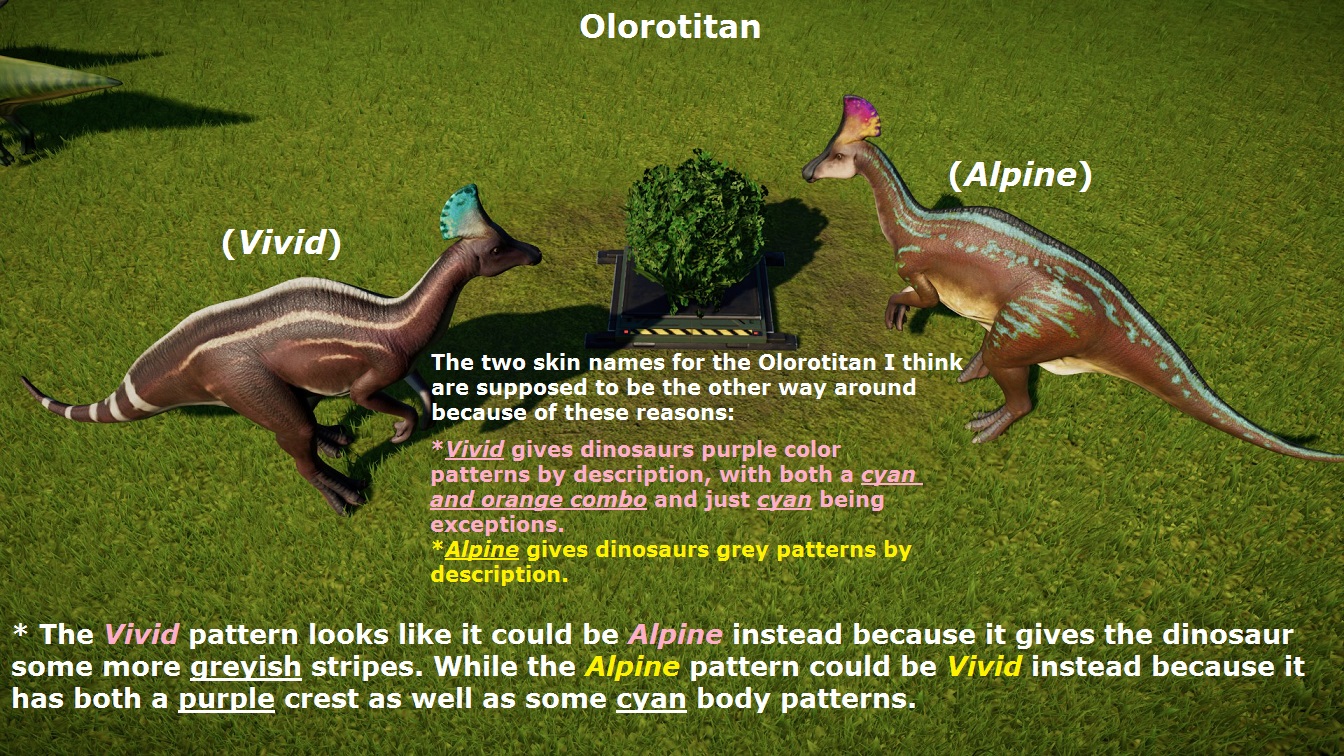 Olorotitan

(Vivid)

(Alpine)

The two skin names for the Olorotitan I think are supposed to be the other way around because of these reasons:

*Vivid gives dinosaurs purple color patterns by description, with both a cyan and orange combo and just cyan being exceptions.
*Alpine gives dinosaurs grey patterns by description.

* The Vivid pattern looks like it could be Alpine instead because it gives the dinosaur some more greyish stripes. While the Alpine pattern could be Vivid instead because it has both a purple crest as well as some cyan body patterns.